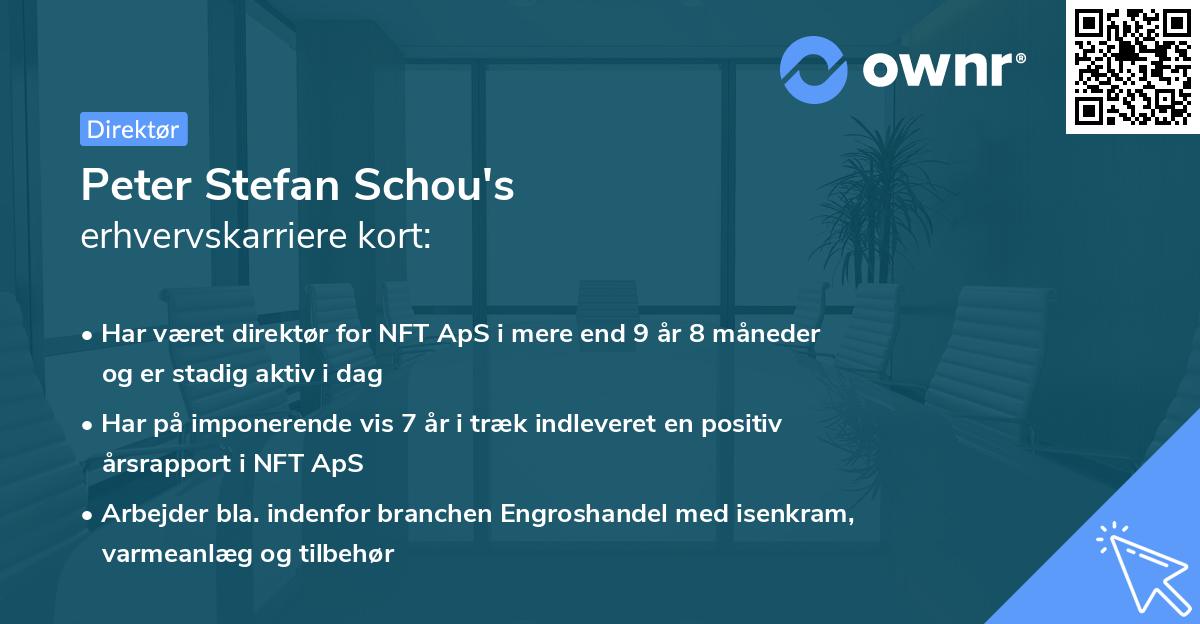 ownr®

Direktør

Peter Stefan Schou's
erhvervskarriere kort:

• Har været direktør for NFT ApS i mere end 9 år 8 måneder og er stadig aktiv i dag

• Har på imponerende vis 7 år i træk indleveret en positiv årsrapport i NFT ApS

• Arbejder bla. indenfor branchen Engroshandel med isenkram, varmeanlæg og tilbehør